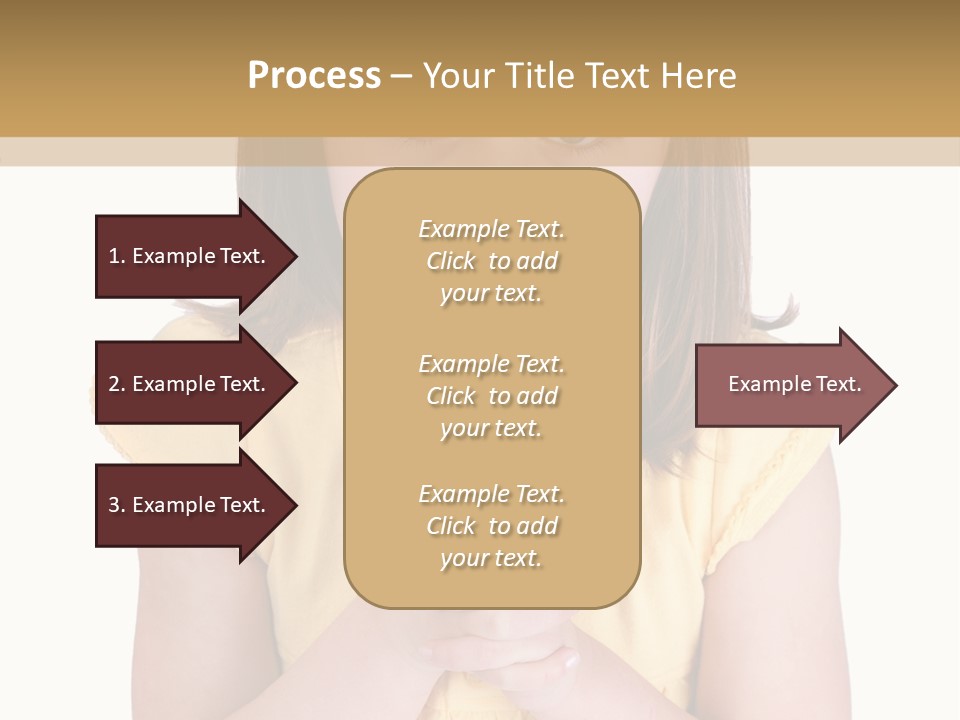 Process – Your Title Text Here

1. Example Text.

2. Example Text.

3. Example Text.

Example Text. Click to add your text.

Example Text. Click to add your text.

Example Text. Click to add your text.

Example Text.